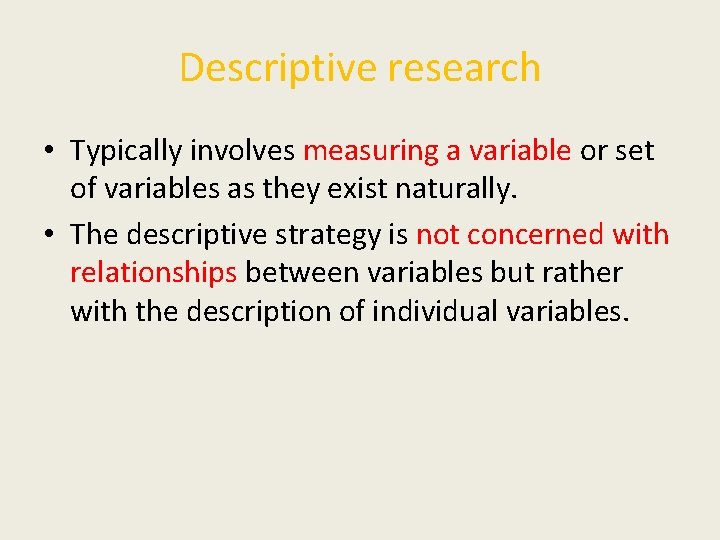 Descriptive research

• Typically involves measuring a variable or set of variables as they exist naturally.

• The descriptive strategy is not concerned with relationships between variables but rather with the description of individual variables.